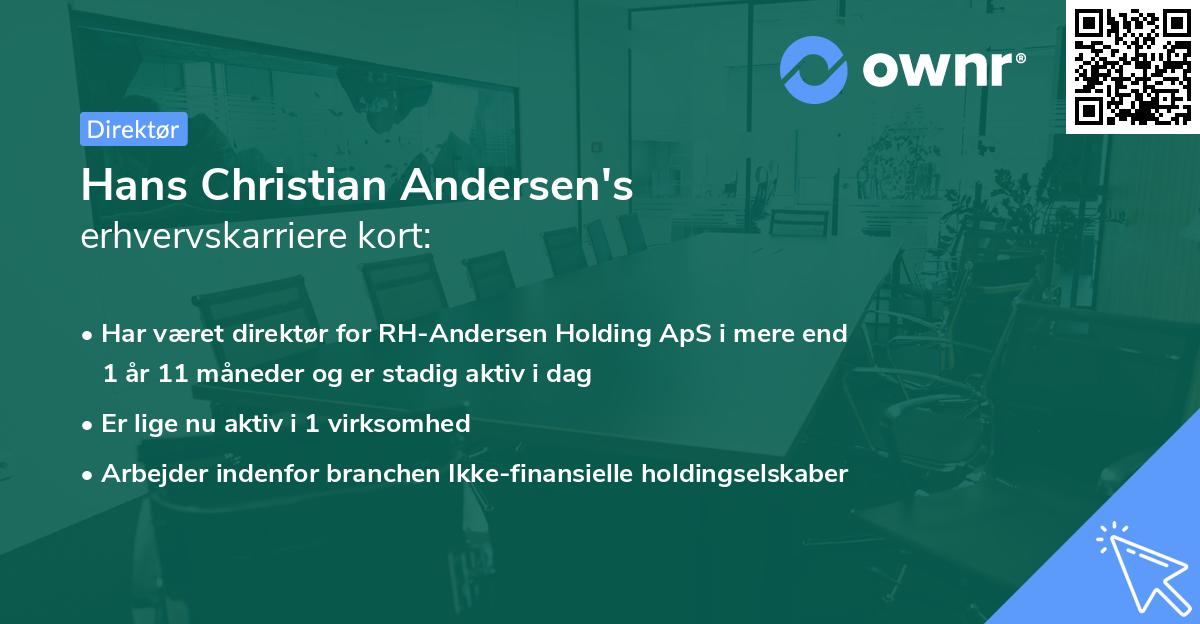 ownr®

Direktør

Hans Christian Andersen's
erhvervskarriere kort:

• Har været direktør for RH-Andersen Holding ApS i mere end 1 år 11 måneder og er stadig aktiv i dag

• Er lige nu aktiv i 1 virksomhed

• Arbejder indenfor branchen Ikke-finansielle holdingselskaber